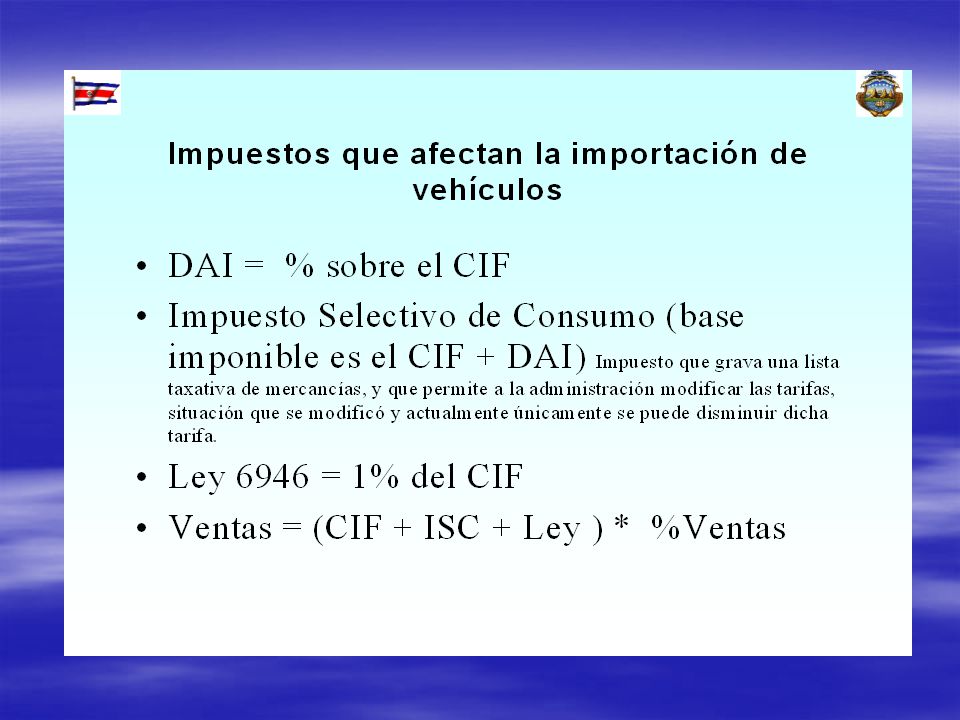 Impuestos que afectan la importación de vehículos

• DAI = % sobre el CIF
• Impuesto Selectivo de Consumo (base imponible es el CIF + DAI) Impuesto que grava una lista taxativa de mercancías, y que permite a la administración modificar las tarifas, situación que se modificó y actualmente únicamente se puede disminuir dicha tarifa.
• Ley 6946 = 1% del CIF
• Ventas = (CIF + ISC + Ley ) * %Ventas